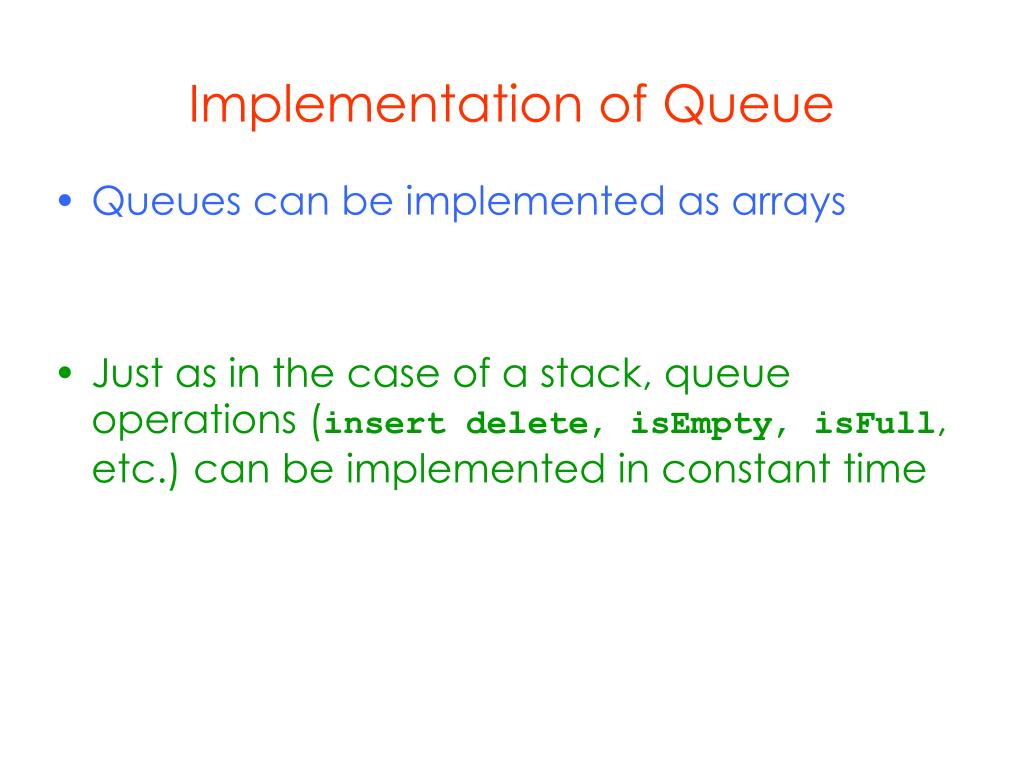 Implementation of Queue

• Queues can be implemented as arrays

• Just as in the case of a stack, queue operations (insert delete, isEmpty, isFull, etc.) can be implemented in constant time